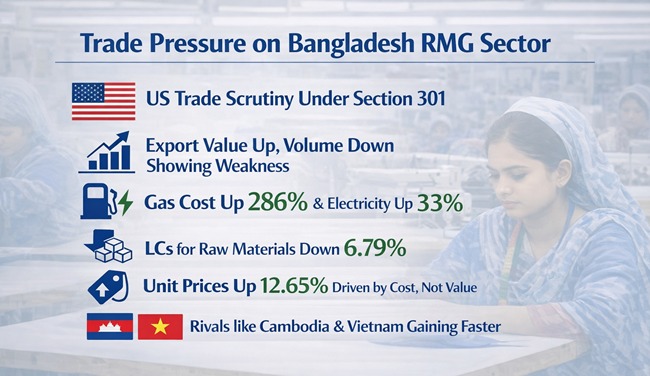 Trade Pressure on Bangladesh RMG Sector

US Trade Scrutiny Under Section 301

Export Value Up, Volume Down Showing Weakness

Gas Cost Up 286% & Electricity Up 33%

LCs for Raw Materials Down 6.79%

Unit Prices Up 12.65% Driven by Cost, Not Value

Rivals like Cambodia & Vietnam Gaining Faster